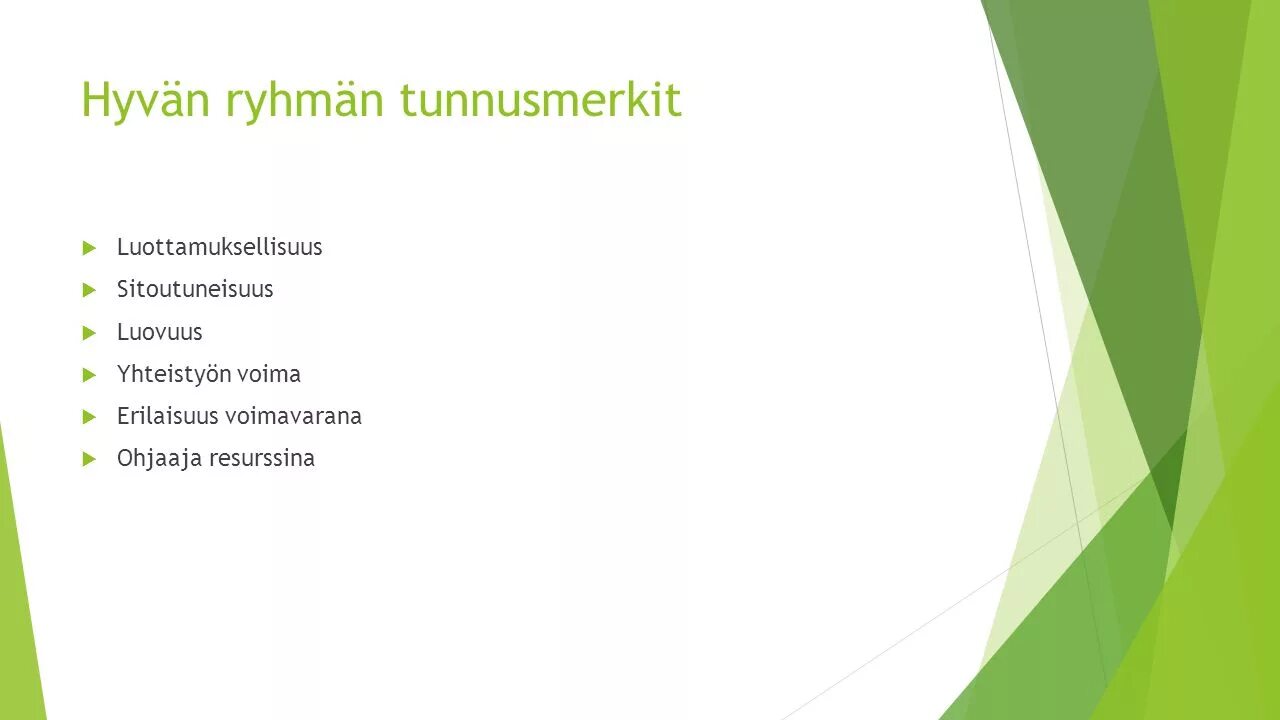 Hyvän ryhmän tunnusmerkit

Luottamuksellisuus
Sitoutuneisuus
Luovuus
Yhteistyön voima
Erilaisuus voimavarana
Ohjaaja resurssina